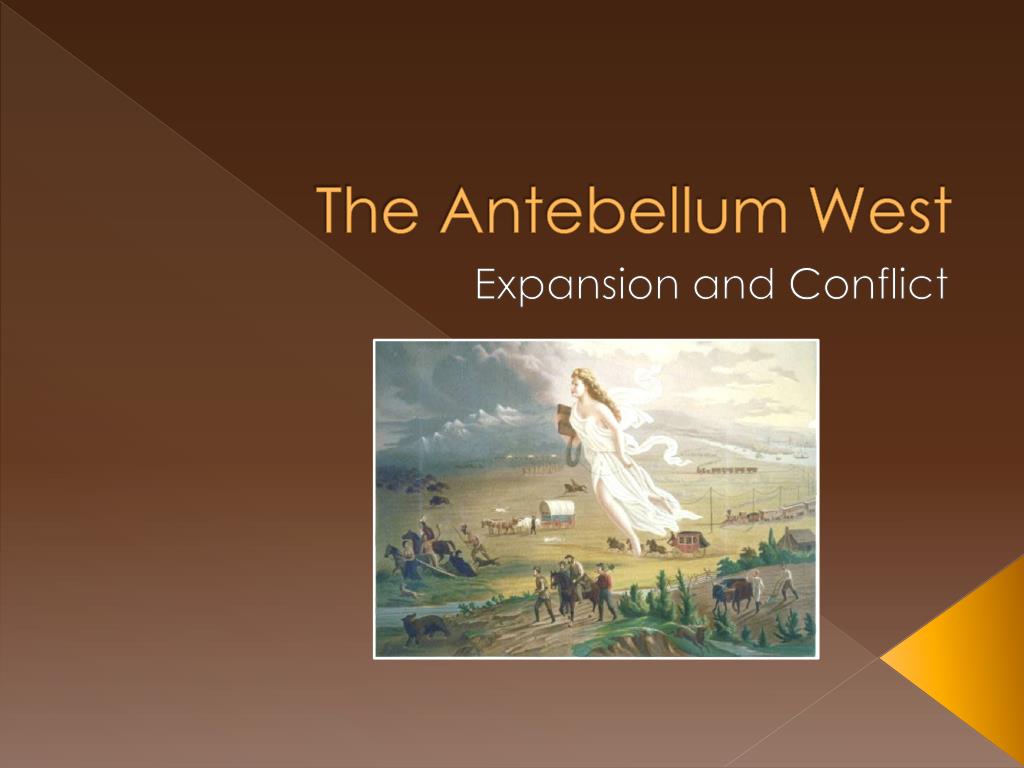 The Antebellum West

Expansion and Conflict